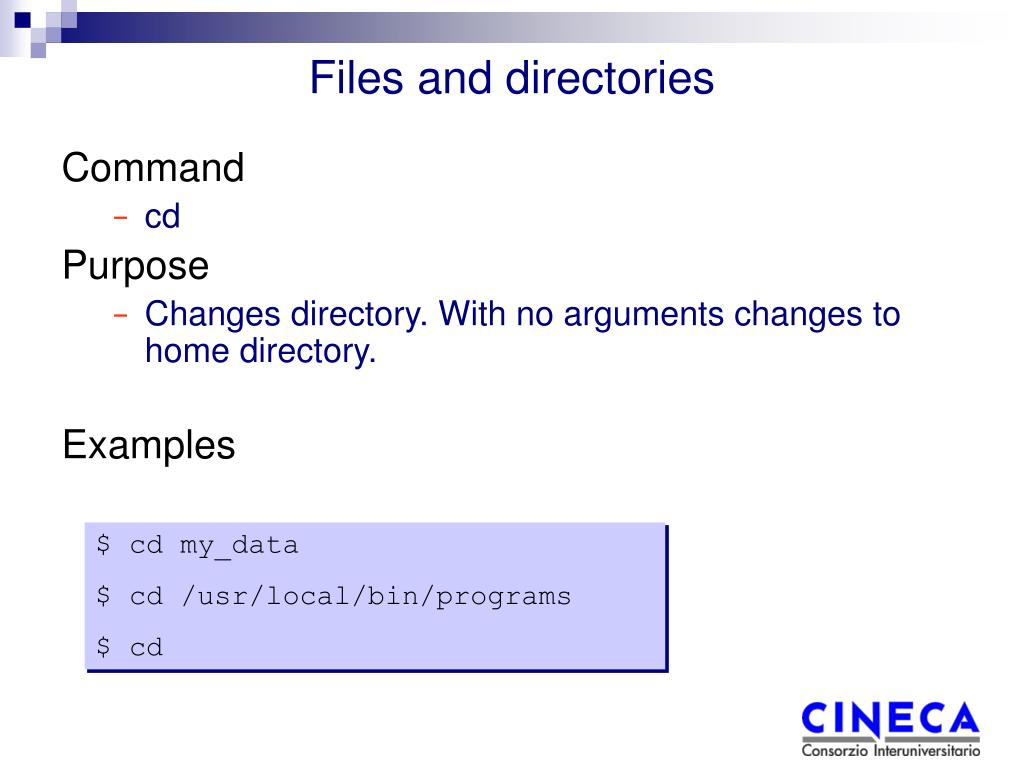 Files and directories

Command

– cd

Purpose

– Changes directory. With no arguments changes to home directory.

Examples

$ cd my_data

$ cd /usr/local/bin/programs

$ cd

CINECA
Consorzio Interuniversitario